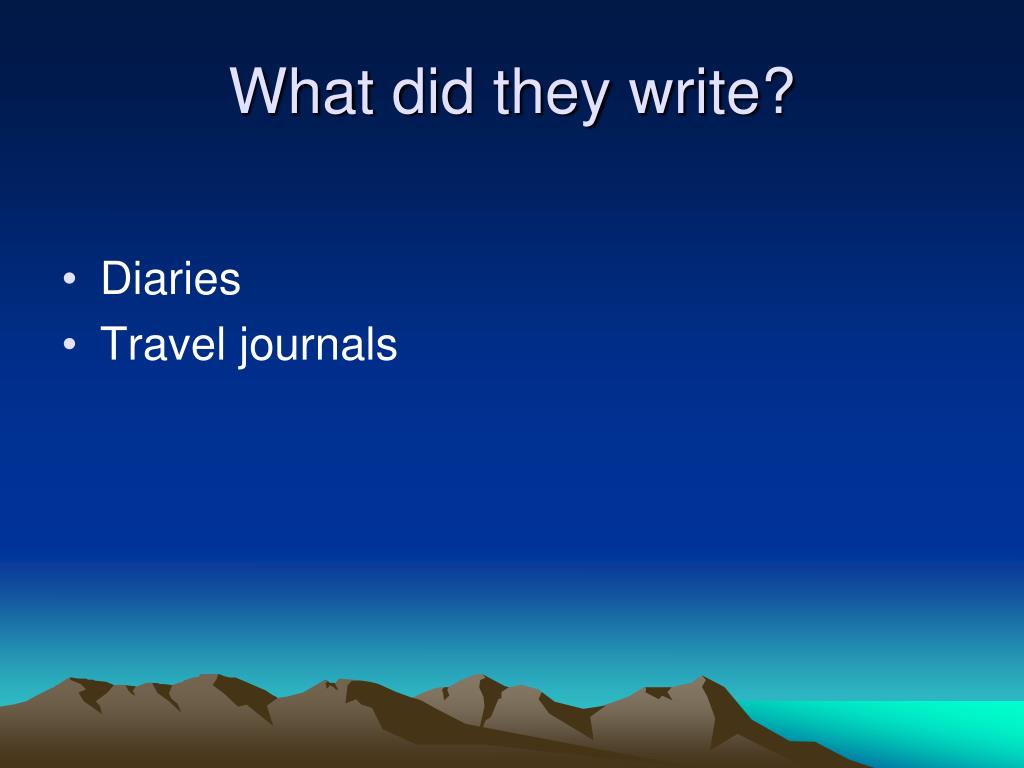 What did they write?

• Diaries
• Travel journals